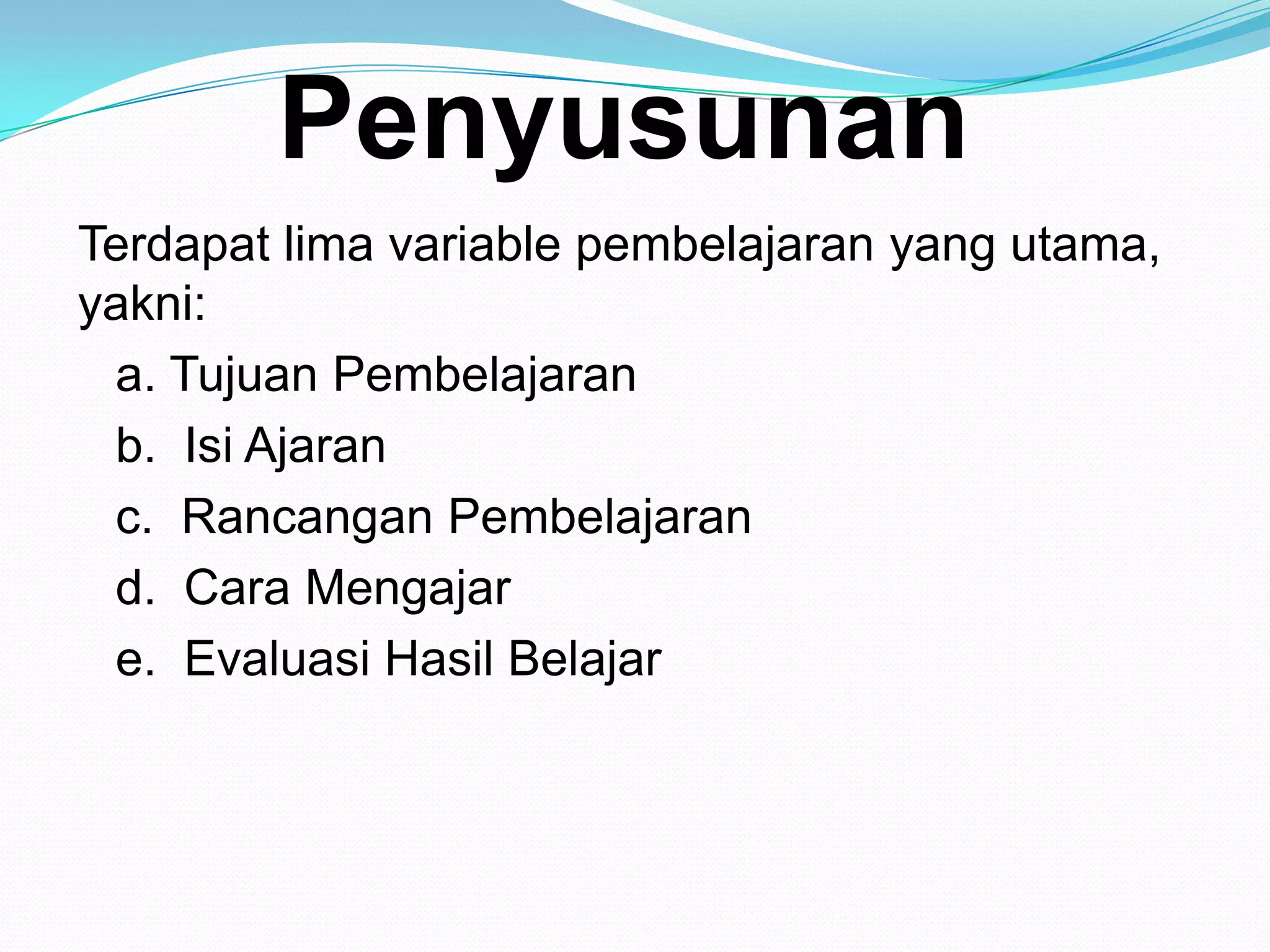 Penyusunan

Terdapat lima variable pembelajaran yang utama, yakni:

a. Tujuan Pembelajaran
b. Isi Ajaran
c. Rancangan Pembelajaran
d. Cara Mengajar
e. Evaluasi Hasil Belajar